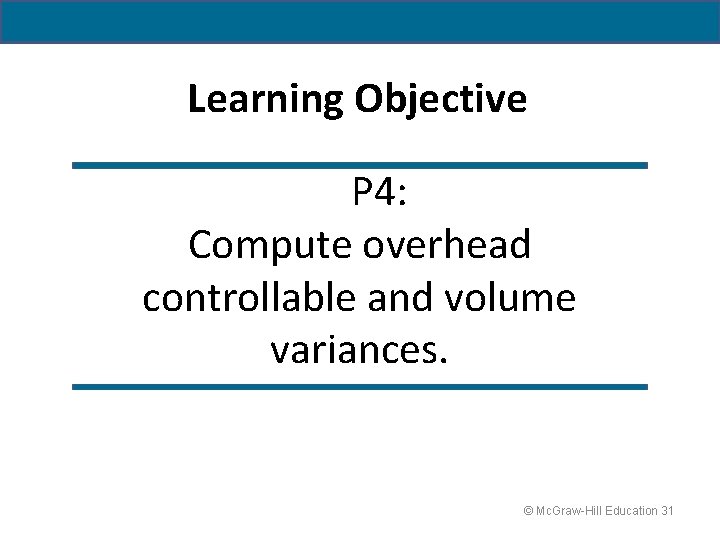 Learning Objective

P4:
Compute overhead controllable and volume variances.

© McGraw-Hill Education 31